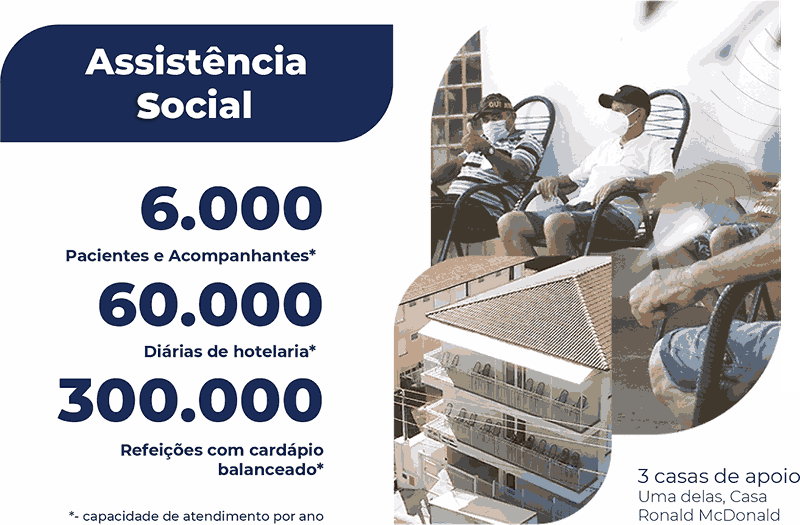 Assistência Social

6.000
Pacientes e Acompanhantes*

60.000
Diárias de hotelaria*

300.000
Refeições com cardápio balanceado*

*- capacidade de atendimento por ano

3 casas de apoio
Uma delas, Casa Ronald McDonald